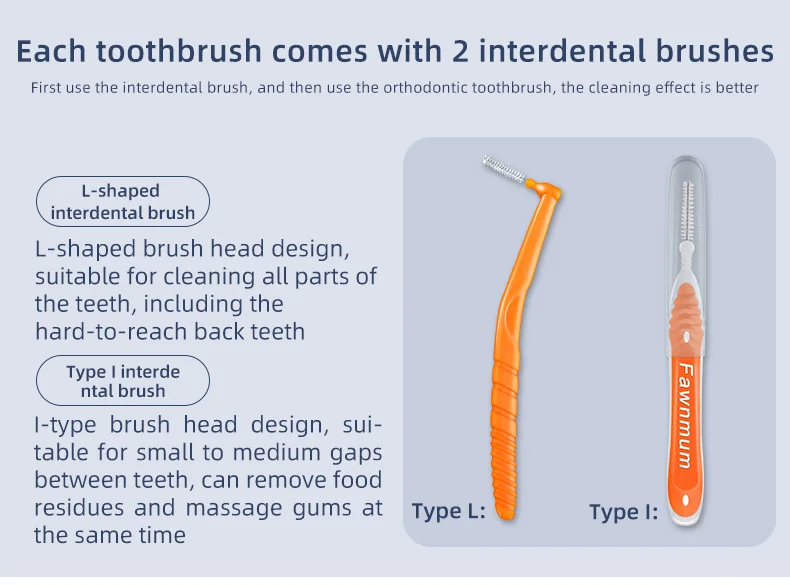 Each toothbrush comes with 2 interdental brushes

First use the interdental brush, and then use the orthodontic toothbrush, the cleaning effect is better

L-shaped interdental brush

L-shaped brush head design, suitable for cleaning all parts of the teeth, including the hard-to-reach back teeth

Type I interde ntal brush

I-type brush head design, suitable for small to medium gaps between teeth, can remove food residues and massage gums at the same time

Type L:

Type I:

Fawnmum